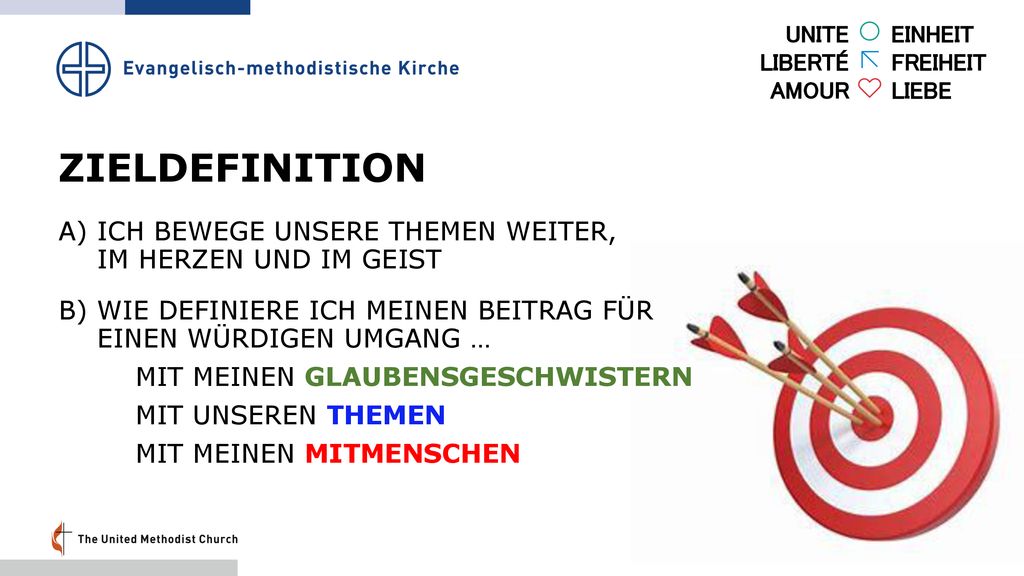 Evangelisch-methodistische Kirche

UNITE EINHEIT
LIBERTÉ FREIHEIT
AMOUR LIEBE

ZIELDEFINITION

A) ICH BEWEGE UNSERE THEMEN WEITER, IM HERZEN UND IM GEIST

B) WIE DEFINIERE ICH MEINEN BEITRAG FÜR EINEN WÜRDIGEN UMGANG …

MIT MEINEN GLAUBENSGESCHWISTERN

MIT UNSEREN THEMEN

MIT MEINEN MITMENSCHEN

The United Methodist Church